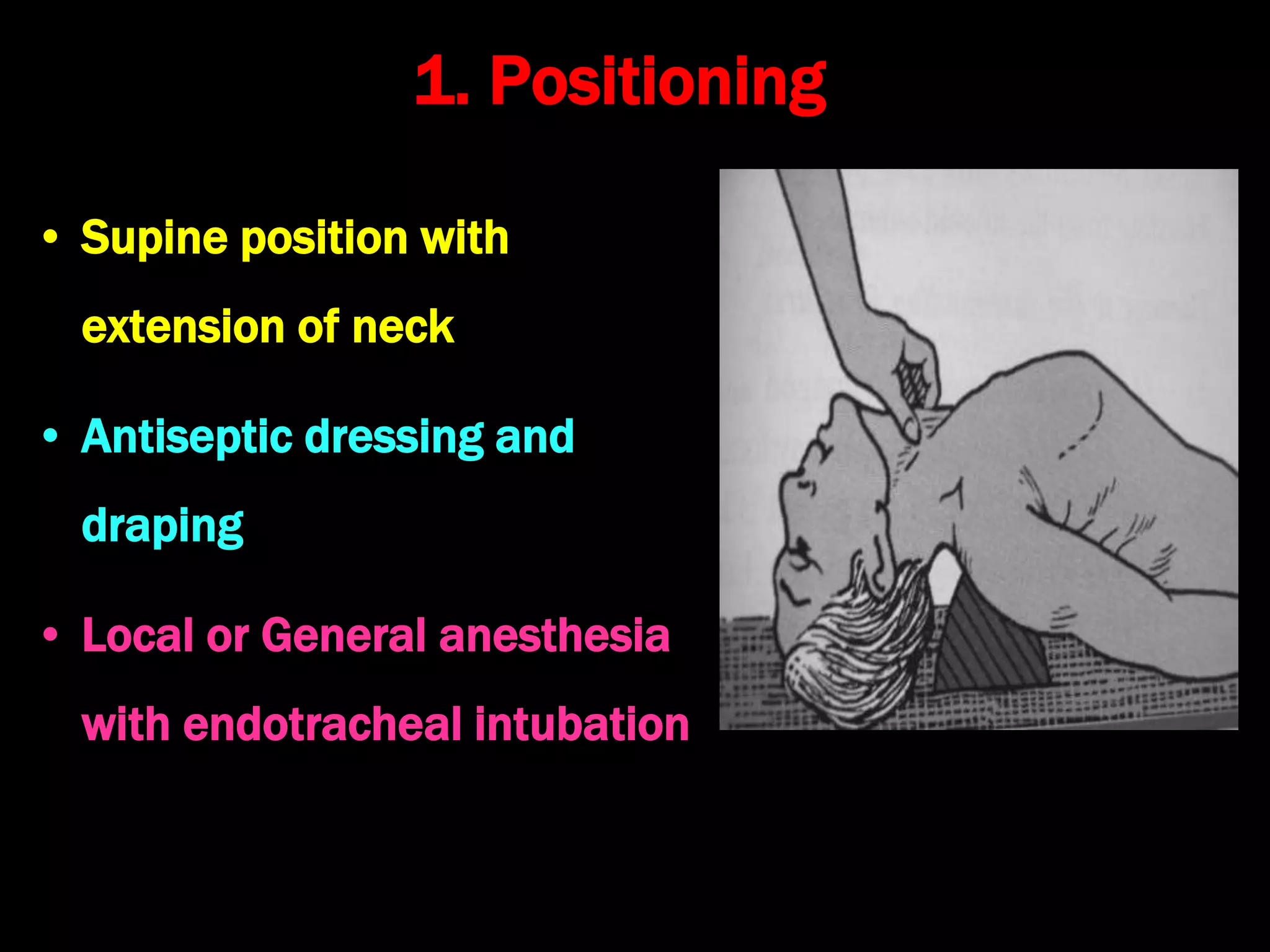 1. Positioning

• Supine position with extension of neck

• Antiseptic dressing and draping

• Local or General anesthesia with endotracheal intubation